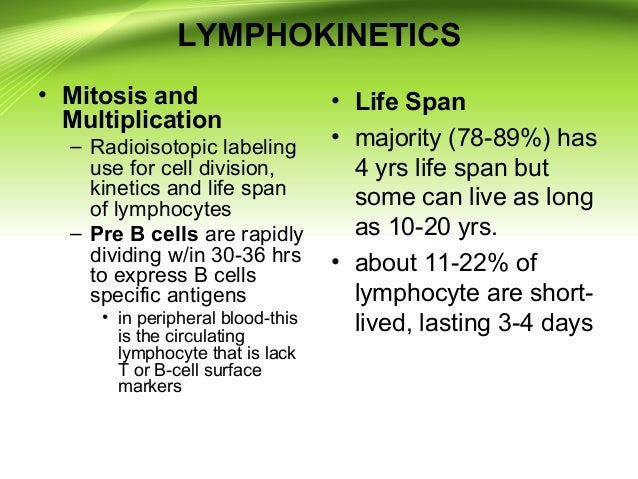 LYMPHOKINETICS

• Mitosis and Multiplication
– Radioisotopic labeling use for cell division, kinetics and life span of lymphocytes
– Pre B cells are rapidly dividing w/in 30-36 hrs to express B cells specific antigens
• in peripheral blood-this is the circulating lymphocyte that is lack T or B-cell surface markers

• Life Span
• majority (78-89%) has 4 yrs life span but some can live as long as 10-20 yrs.
• about 11-22% of lymphocyte are short-lived, lasting 3-4 days